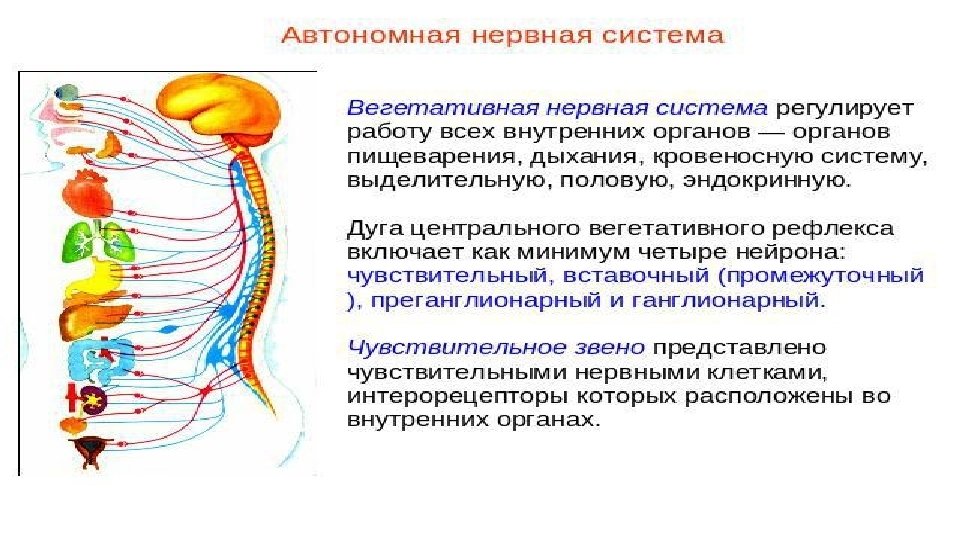 Автономная нервная система

Вегетативная нервная система регулирует работу всех внутренних органов — органов пищеварения, дыхания, кровеносную систему, выделительную, половую, эндокринную.

Дуга центрального вегетативного рефлекса включает как минимум четыре нейрона: чувствительный, вставочный (промежуточный ), преганглионарный и ганглионарный.

Чувствительное звено представлено чувствительными нервными клетками, интерорецепторы которых расположены во внутренних органах.